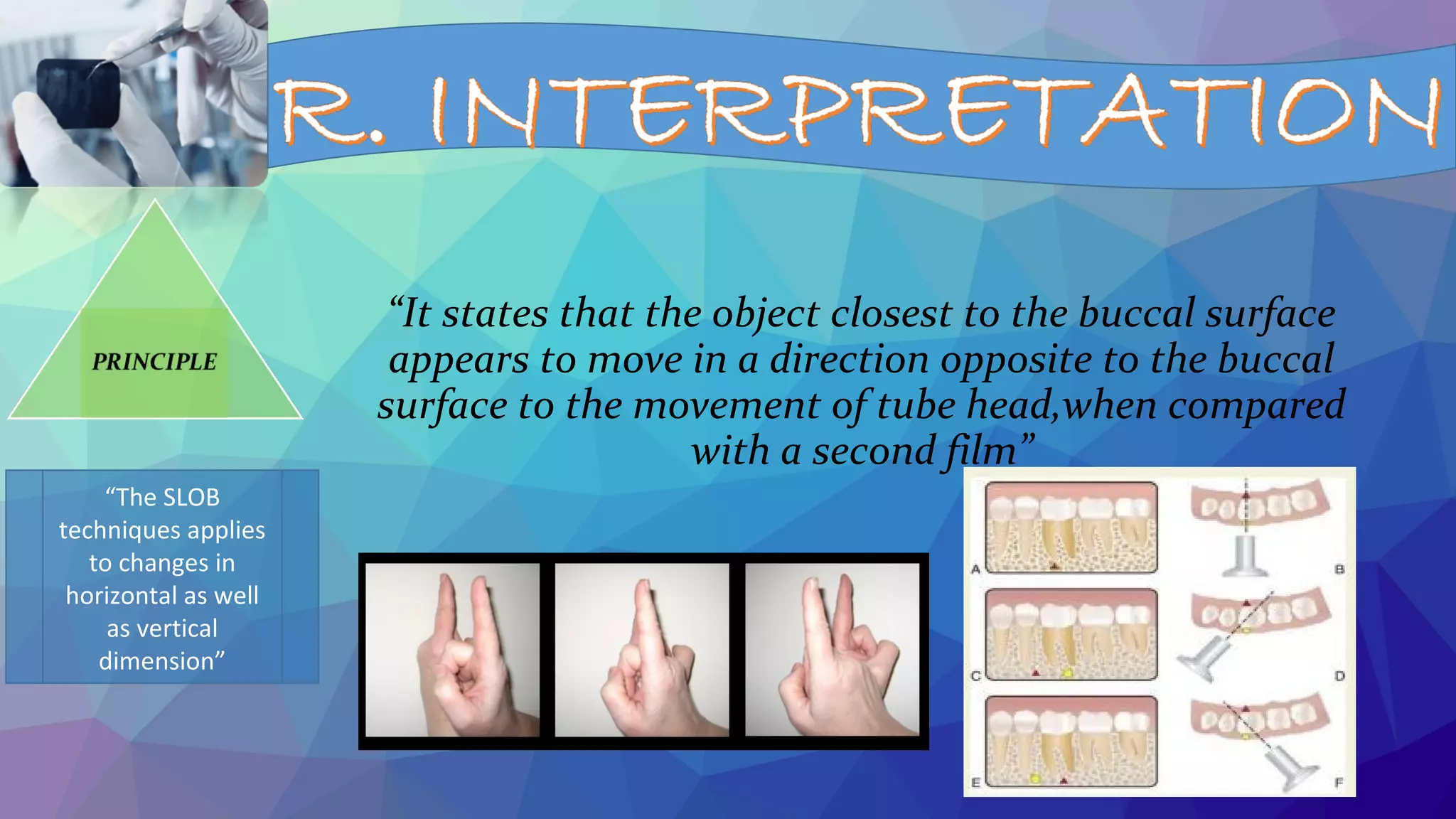 R. INTERPRETATION

PRINCIPLE

“It states that the object closest to the buccal surface appears to move in a direction opposite to the buccal surface to the movement of tube head,when compared with a second film”

“The SLOB techniques applies to changes in horizontal as well as vertical dimension”

A
B
C
D
E
F